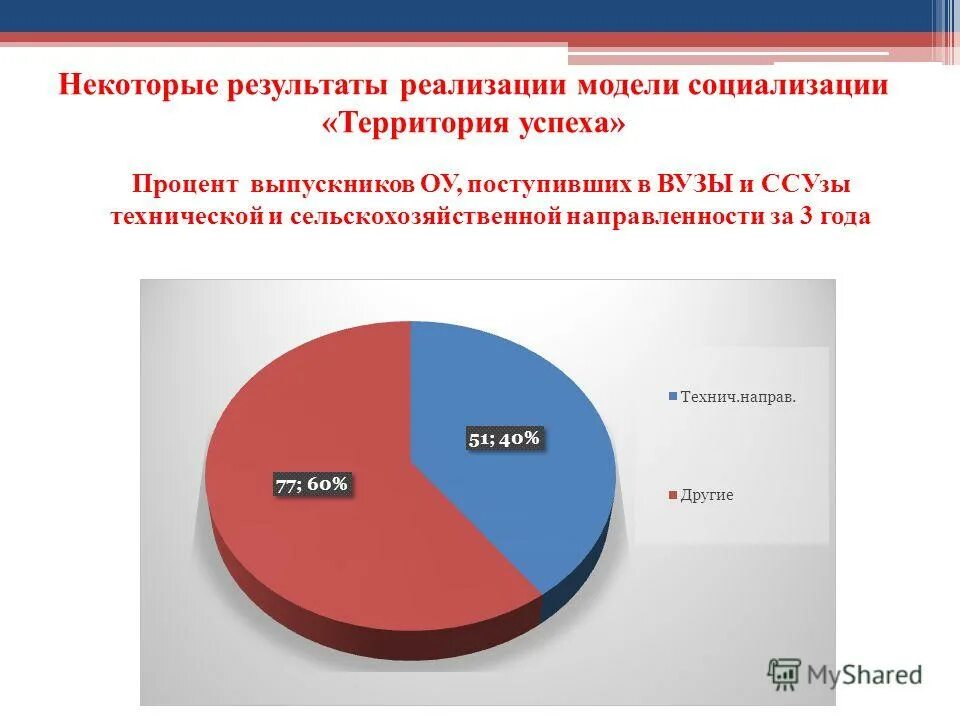 Некоторые результаты реализации модели социализации «Территория успеха»

Процент выпускников ОУ, поступивших в ВУЗЫ и ССУзы технической и сельскохозяйственной направленности за 3 года

51; 40%

77; 60%

Технич.направ.

Другие

MyShared